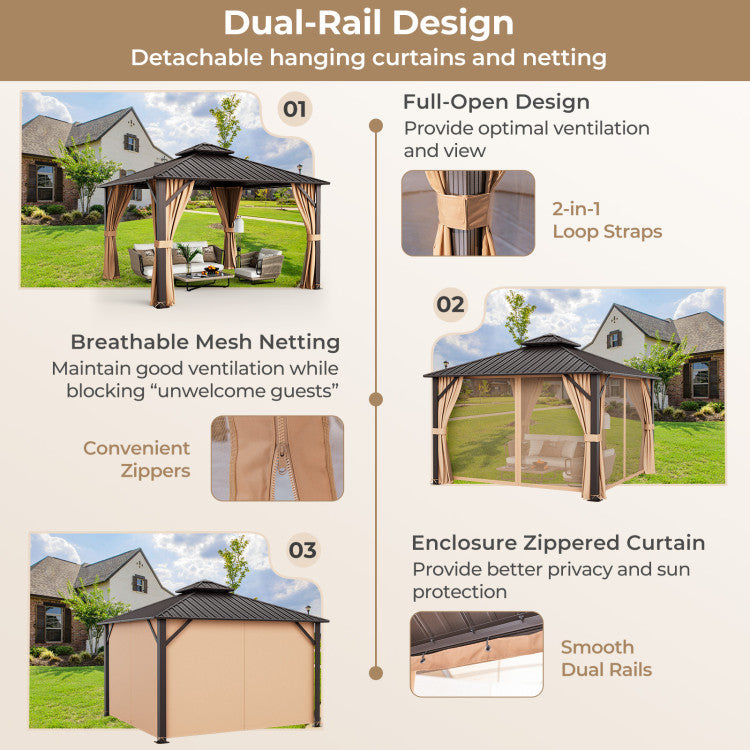 Dual-Rail Design
Detachable hanging curtains and netting

01

Full-Open Design
Provide optimal ventilation and view

2-in-1
Loop Straps

02

Breathable Mesh Netting
Maintain good ventilation while blocking “unwelcome guests”

Convenient
Zippers

03

Enclosure Zippered Curtain
Provide better privacy and sun protection

Smooth
Dual Rails